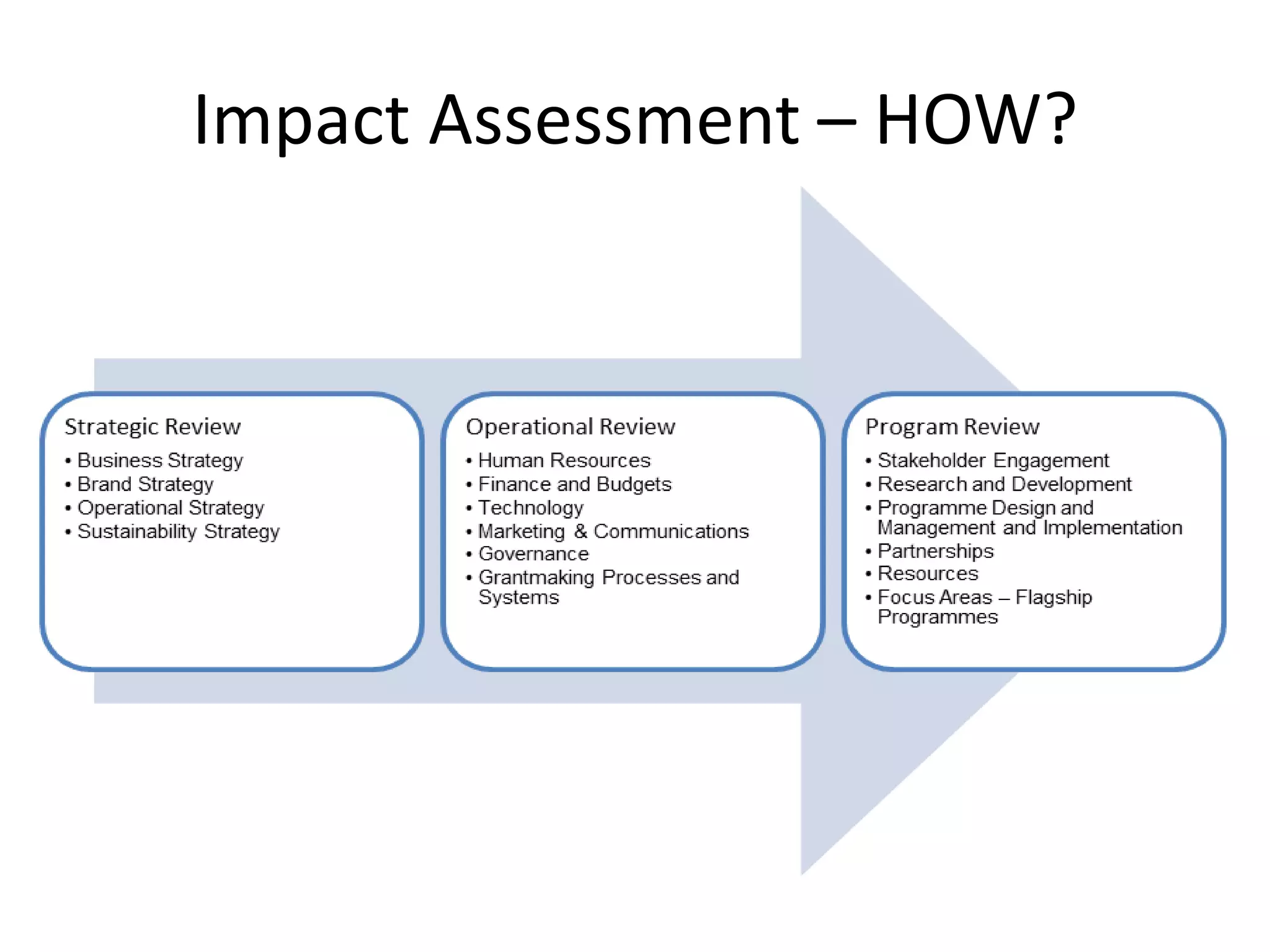 Impact Assessment – HOW?

Strategic Review
• Business Strategy
• Brand Strategy
• Operational Strategy
• Sustainability Strategy

Operational Review
• Human Resources
• Finance and Budgets
• Technology
• Marketing & Communications
• Governance
• Grantmaking Processes and Systems

Program Review
• Stakeholder Engagement
• Research and Development
• Programme Design and Management and Implementation
• Partnerships
• Resources
• Focus Areas – Flagship Programmes